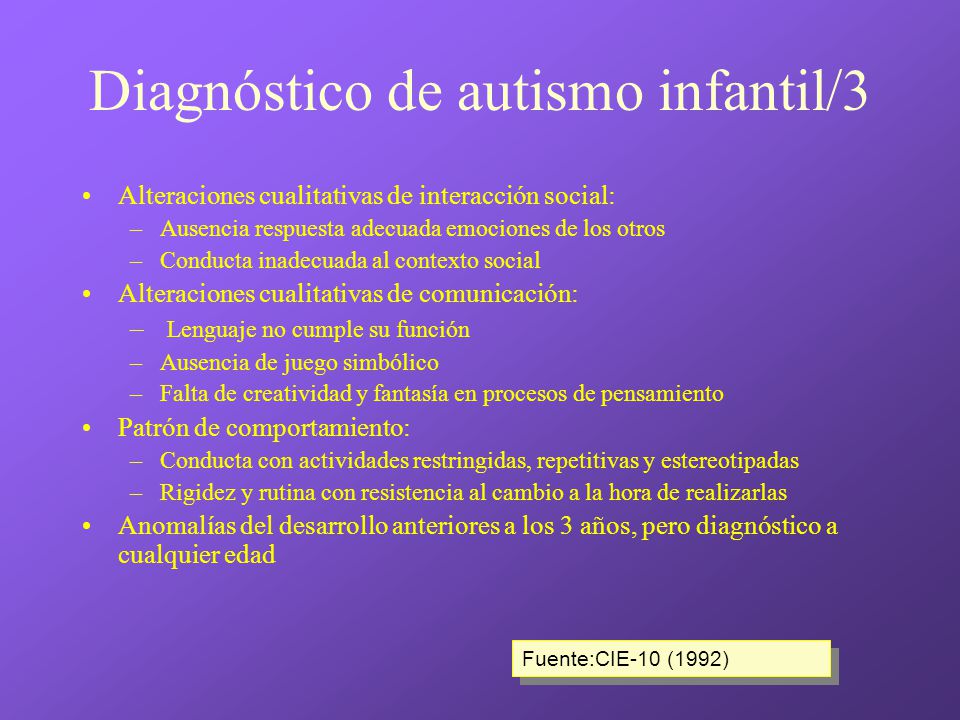 Diagnóstico de autismo infantil/3

• Alteraciones cualitativas de interacción social:
– Ausencia respuesta adecuada emociones de los otros
– Conducta inadecuada al contexto social

• Alteraciones cualitativas de comunicación:
– Lenguaje no cumple su función
– Ausencia de juego simbólico
– Falta de creatividad y fantasía en procesos de pensamiento

• Patrón de comportamiento:
– Conducta con actividades restringidas, repetitivas y estereotipadas
– Rigidez y rutina con resistencia al cambio a la hora de realizarlas

• Anomalías del desarrollo anteriores a los 3 años, pero diagnóstico a cualquier edad

Fuente:CIE-10 (1992)